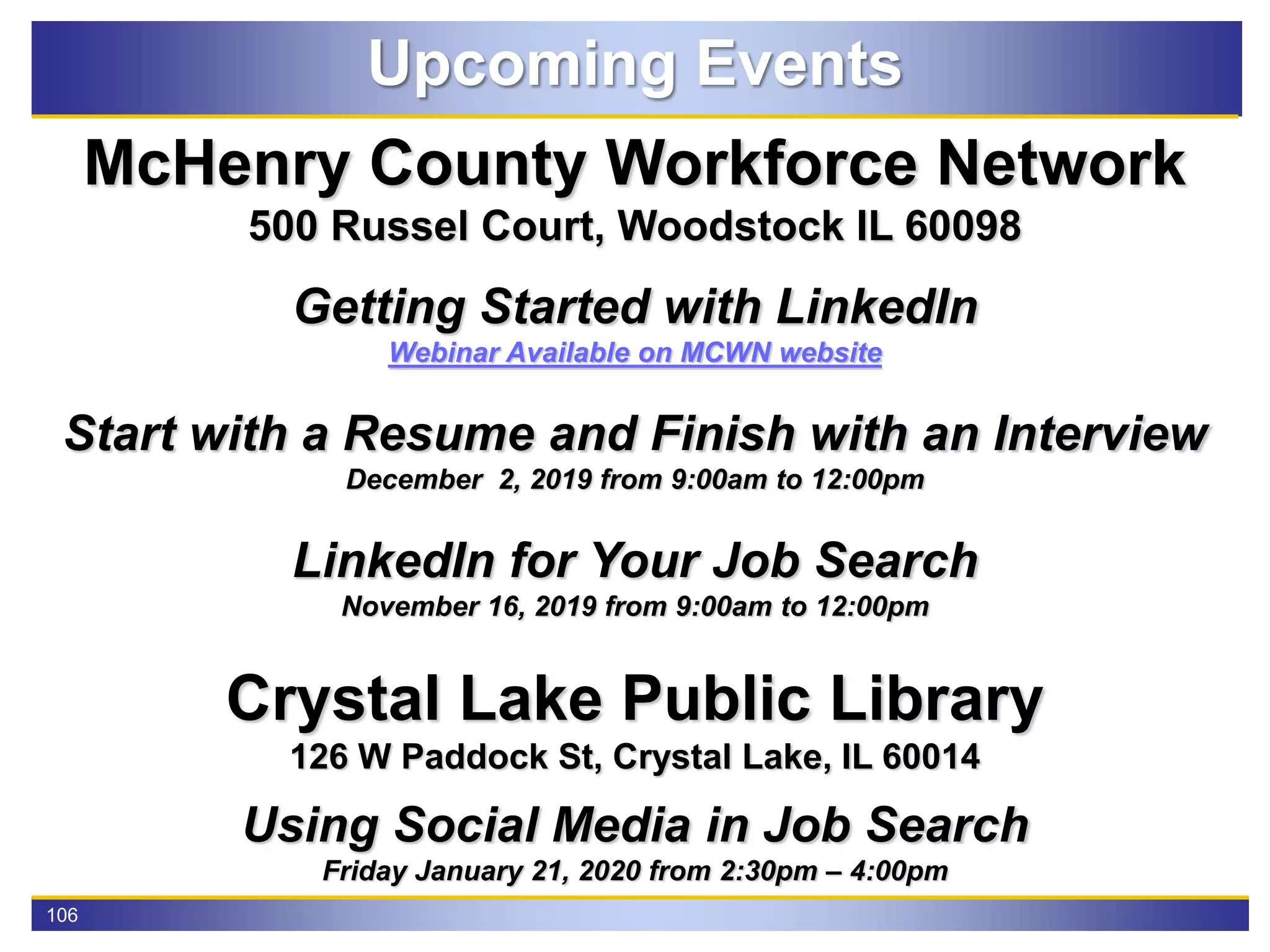 Upcoming Events

McHenry County Workforce Network

500 Russel Court, Woodstock IL 60098

Getting Started with LinkedIn

Webinar Available on MCWN website

Start with a Resume and Finish with an Interview

December 2, 2019 from 9:00am to 12:00pm

LinkedIn for Your Job Search

November 16, 2019 from 9:00am to 12:00pm

Crystal Lake Public Library

126 W Paddock St, Crystal Lake, IL 60014

Using Social Media in Job Search

Friday January 21, 2020 from 2:30pm – 4:00pm

106